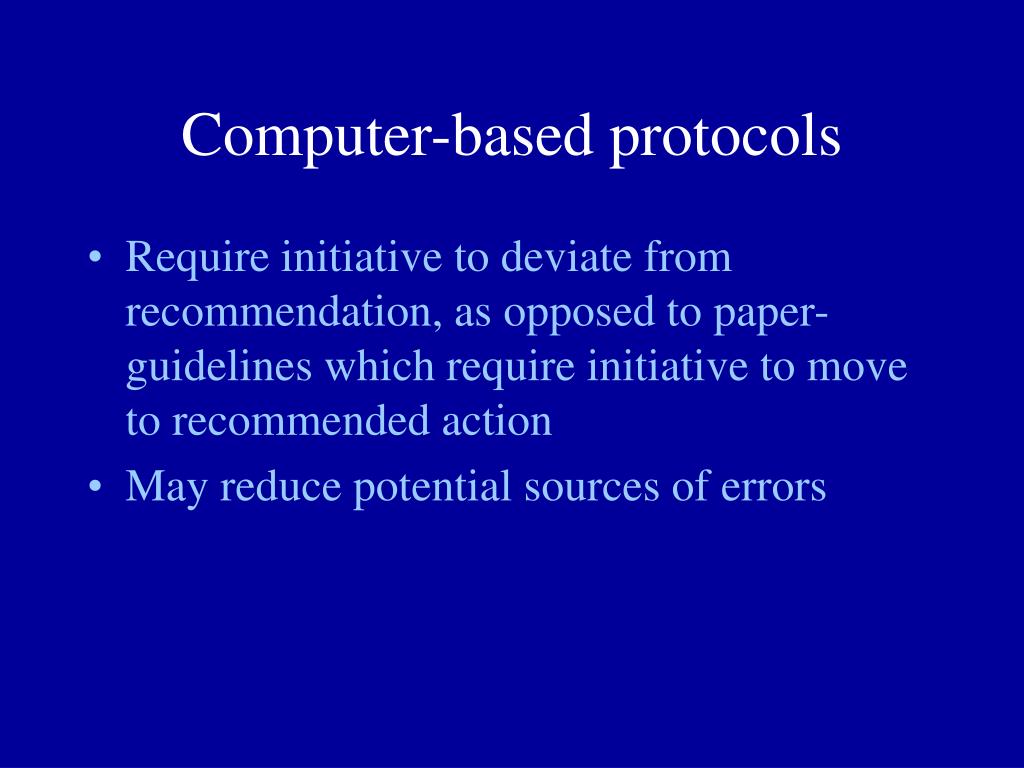 Computer-based protocols

• Require initiative to deviate from recommendation, as opposed to paper-guidelines which require initiative to move to recommended action
• May reduce potential sources of errors